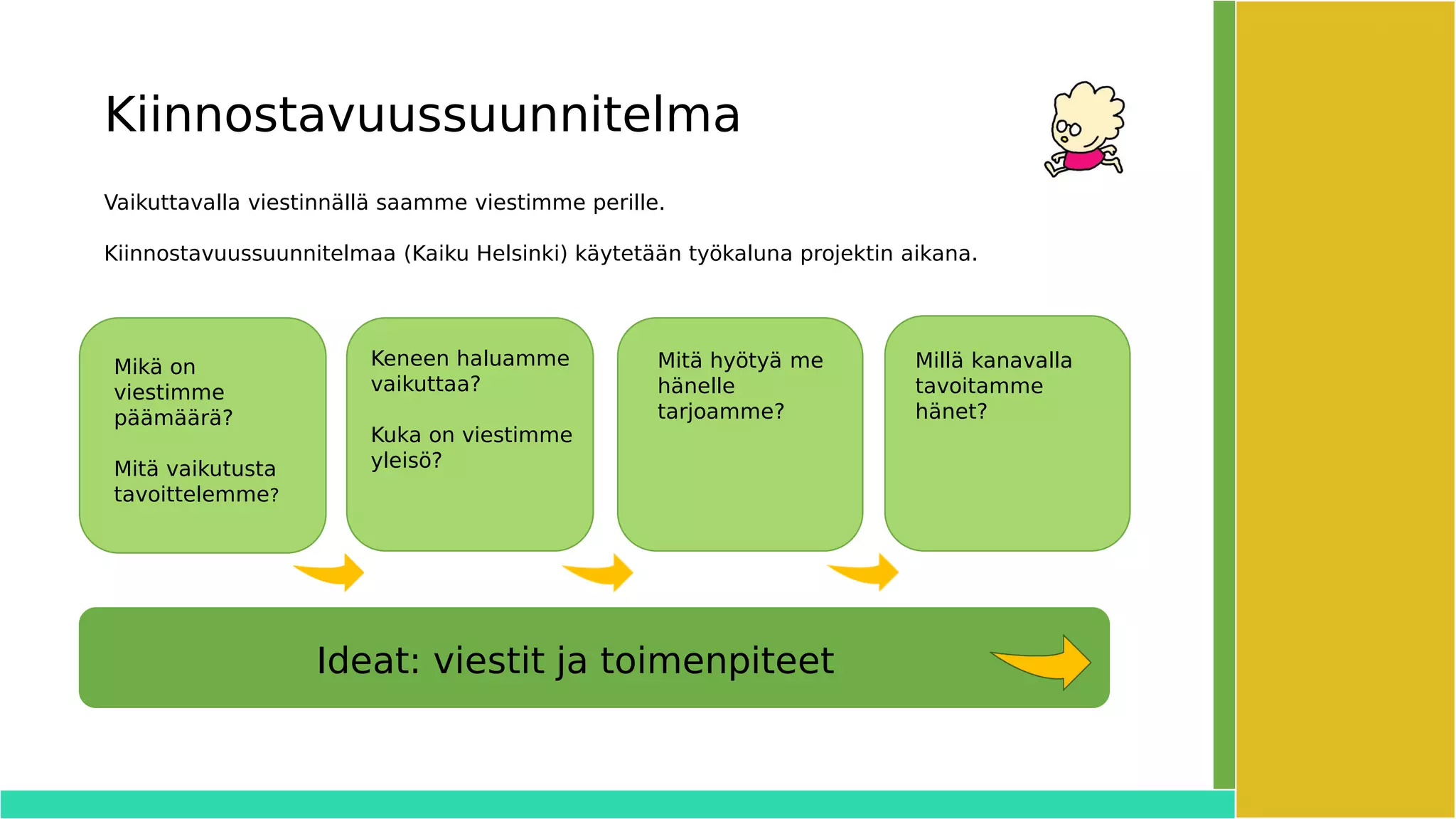 Kiinnostavuussuunnitelma

Vaikuttavalla viestinnällä saamme viestimme perille.

Kiinnostavuussuunnitelmaa (Kaiku Helsinki) käytetään työkaluna projektin aikana.

Mikä on viestimme päämäärä?

Mitä vaikutusta tavoittelemme?

Keneen haluamme vaikuttaa?

Kuka on viestimme yleisö?

Mitä hyötyä me hänelle tarjoamme?

Millä kanavalla tavoitamme hänet?

Ideat: viestit ja toimenpiteet